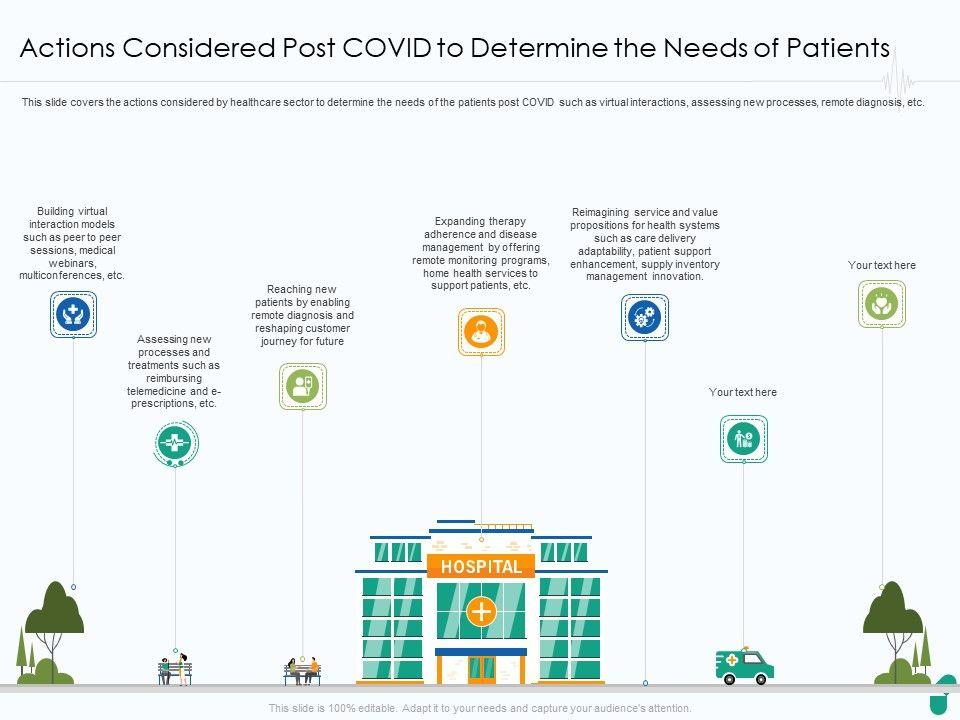 Actions Considered Post COVID to Determine the Needs of Patients

This slide covers the actions considered by healthcare sector to determine the needs of the patients post COVID such as virtual interactions, assessing new processes, remote diagnosis, etc.

Building virtual interaction models such as peer to peer sessions, medical webinars, multiconferences, etc.

Assessing new processes and treatments such as reimbursing telemedicine and e-prescriptions, etc.

Reaching new patients by enabling remote diagnosis and reshaping customer journey for future

Expanding therapy adherence and disease management by offering remote monitoring programs, home health services to support patients, etc.

Reimagining service and value propositions for health systems such as care delivery adaptability, patient support enhancement, supply inventory management innovation.

Your text here

Your text here

HOSPITAL

This slide is 100% editable. Adapt it to your needs and capture your audience's attention.